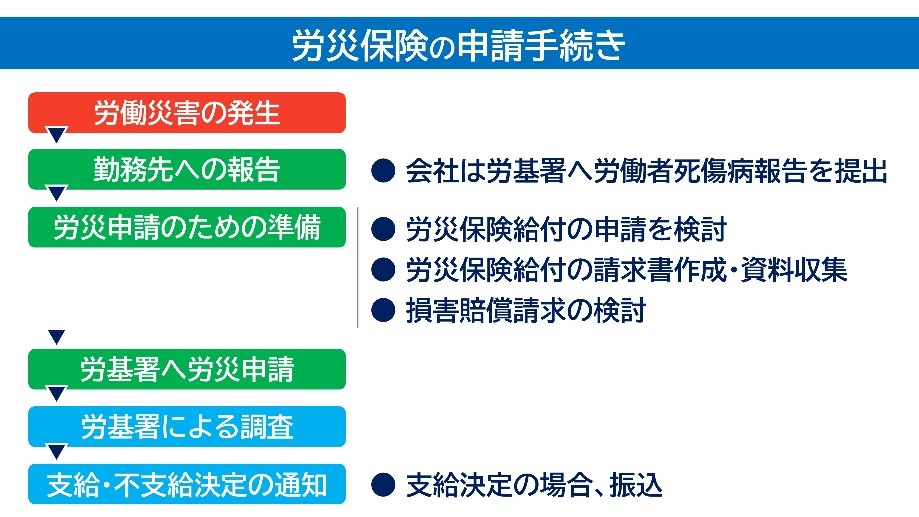 労災保険の申請手続き

労働災害の発生

勤務先への報告

● 会社は労基署へ労働者死傷病報告を提出

労災申請のための準備

● 労災保険給付の申請を検討
● 労災保険給付の請求書作成・資料収集
● 損害賠償請求の検討

労基署へ労災申請

労基署による調査

支給・不支給決定の通知

● 支給決定の場合、振込